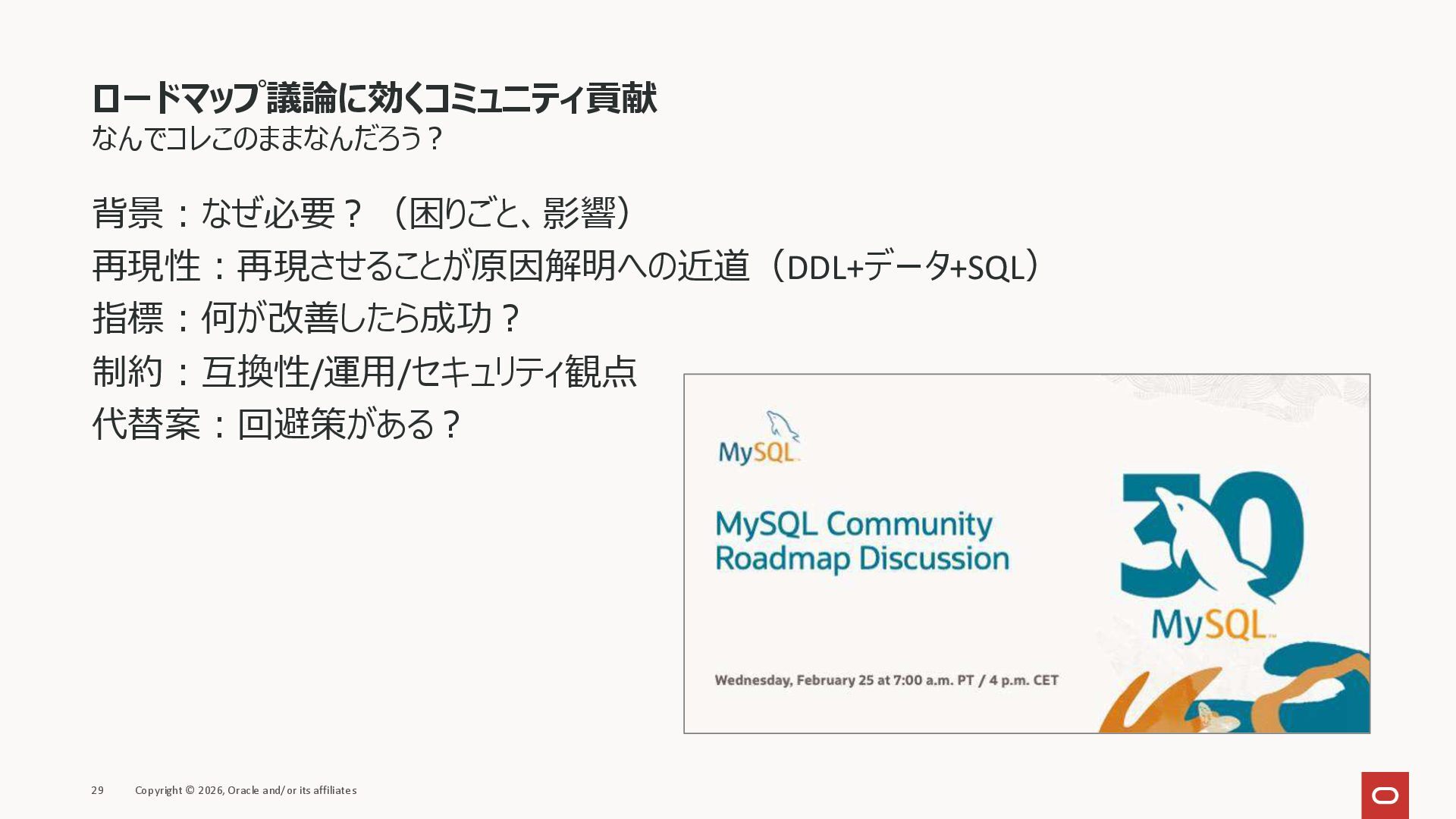 ロードマップ議論に効くコミュニティ貢献
なんでコレこのままなんだろう？

背景：なぜ必要？（困りごと、影響）
再現性：再現させることが原因解明への近道（DDL+データ+SQL）
指標：何が改善したら成功？
制約：互換性/運用/セキュリティ観点
代替案：回避策がある？

MySQL
MySQL Community Roadmap Discussion
30
MySQL
Wednesday, February 25 at 7:00 a.m. PT / 4 p.m. CET

29 Copyright © 2026, Oracle and/or its affiliates